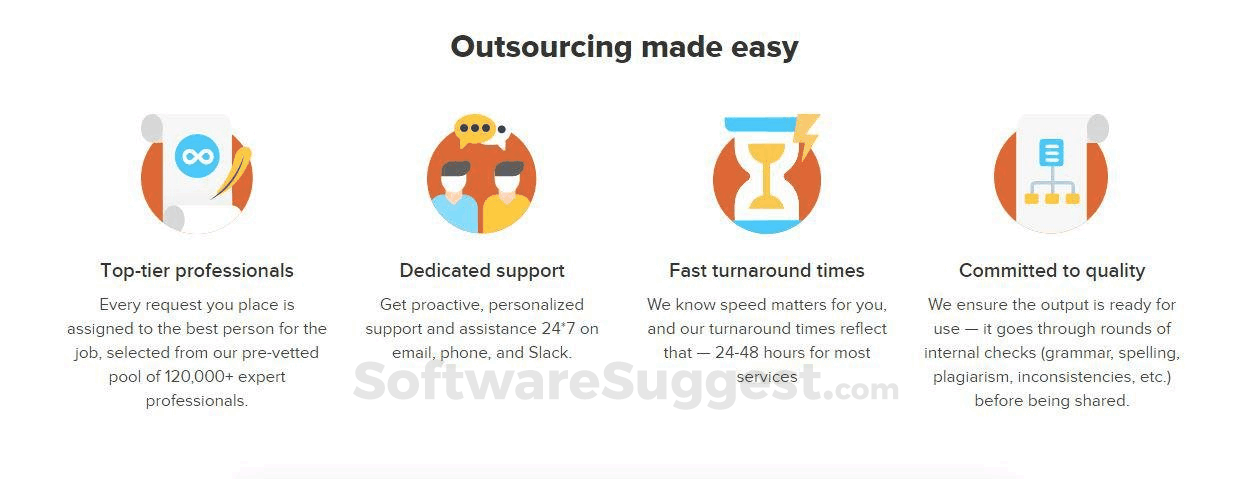 Outsourcing made easy

Top-tier professionals

Every request you place is assigned to the best person for the job, selected from our pre-vetted pool of 120,000+ expert professionals.

Dedicated support

Get proactive, personalized support and assistance 24*7 on email, phone, and Slack.

Fast turnaround times

We know speed matters for you, and our turnaround times reflect that — 24-48 hours for most services

Committed to quality

We ensure the output is ready for use — it goes through rounds of internal checks (grammar, spelling, plagiarism, inconsistencies, etc.) before being shared.

SoftwareSuggest.com